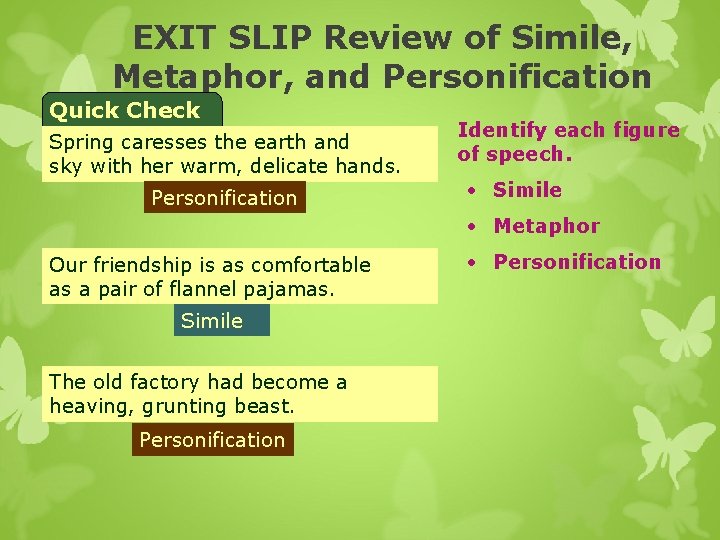 EXIT SLIP Review of Simile, Metaphor, and Personification

Quick Check

Spring caresses the earth and sky with her warm, delicate hands.

Personification

Our friendship is as comfortable as a pair of flannel pajamas.

Simile

The old factory had become a heaving, grunting beast.

Personification

Identify each figure of speech.

• Simile
• Metaphor
• Personification